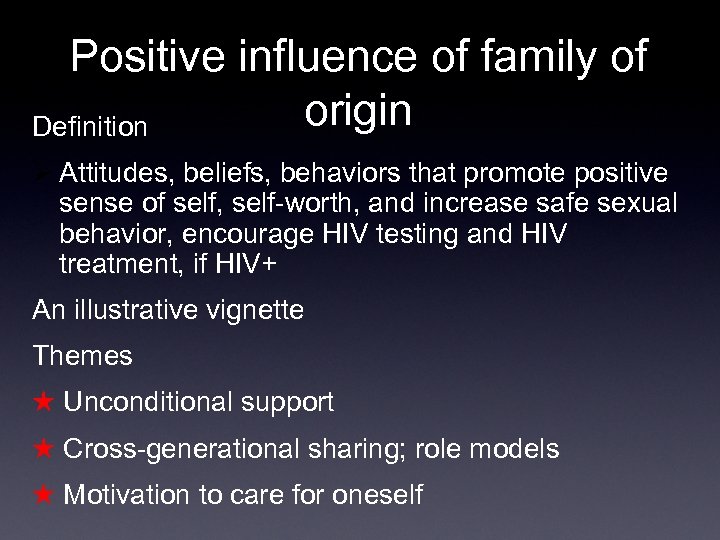 Positive influence of family of origin

Definition

Attitudes, beliefs, behaviors that promote positive sense of self, self-worth, and increase safe sexual behavior, encourage HIV testing and HIV treatment, if HIV+

An illustrative vignette

Themes

★ Unconditional support

★ Cross-generational sharing; role models

★ Motivation to care for oneself